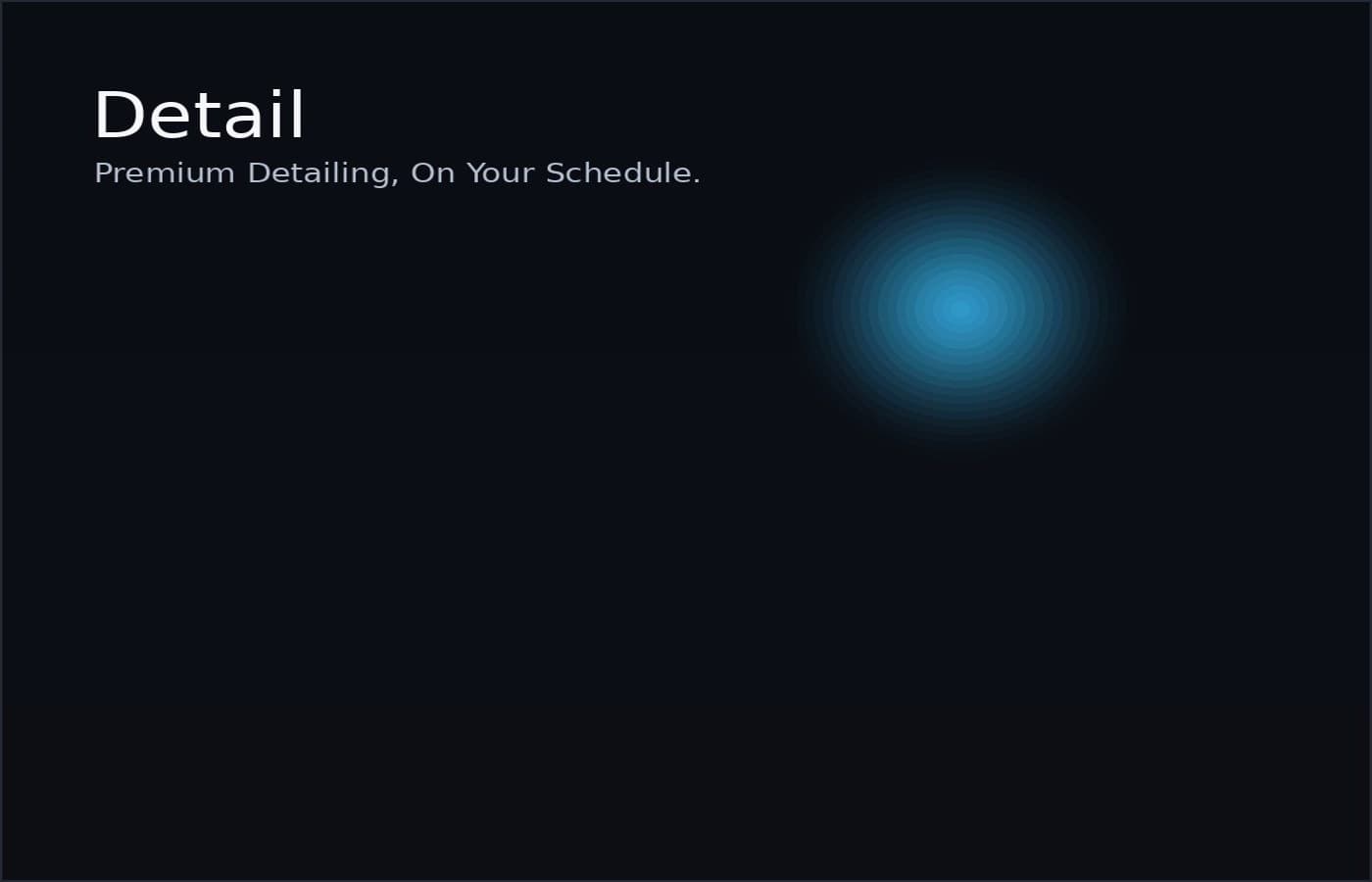 Detail

Premium Detailing, On Your Schedule.